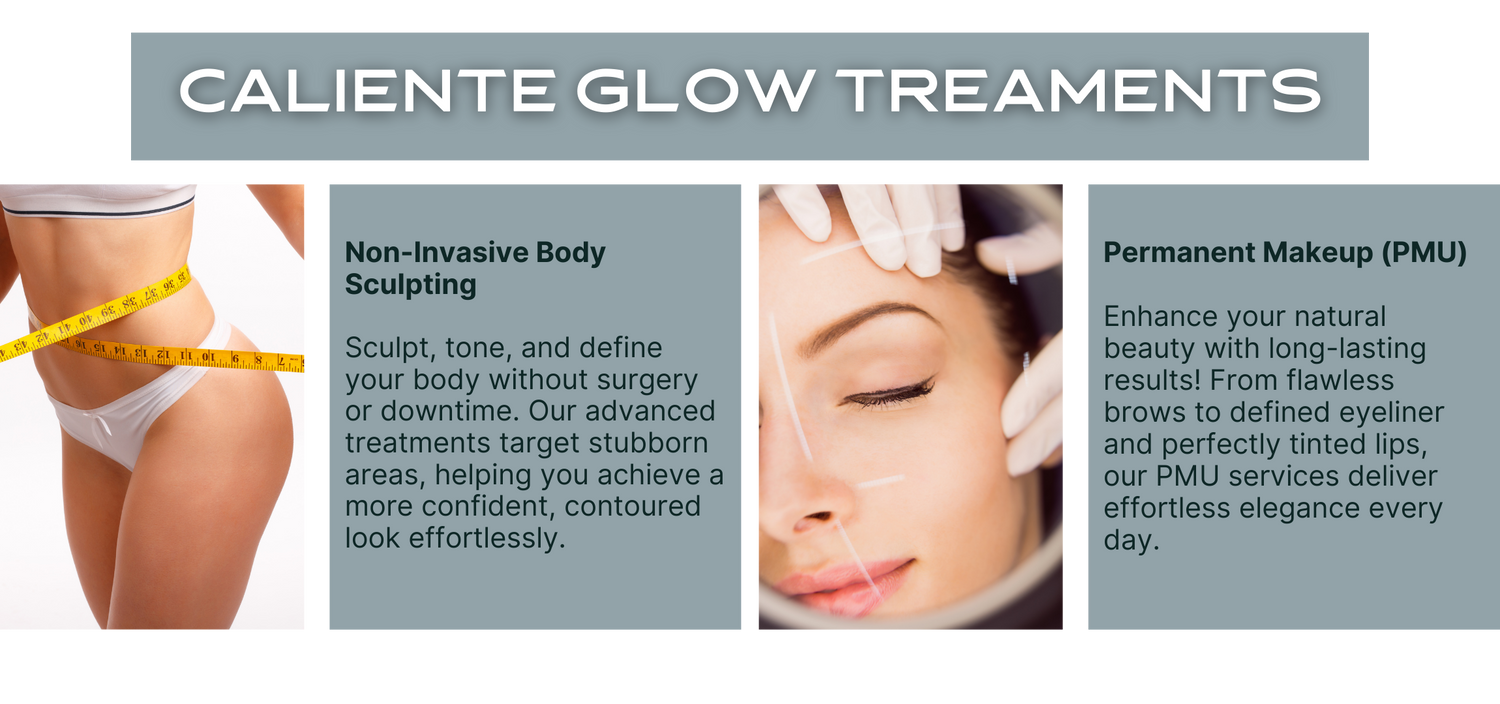 CALIENTE GLOW TREAMENTS

Non-Invasive Body Sculpting

Sculpt, tone, and define your body without surgery or downtime. Our advanced treatments target stubborn areas, helping you achieve a more confident, contoured look effortlessly.

Permanent Makeup (PMU)

Enhance your natural beauty with long-lasting results! From flawless brows to defined eyeliner and perfectly tinted lips, our PMU services deliver effortless elegance every day.